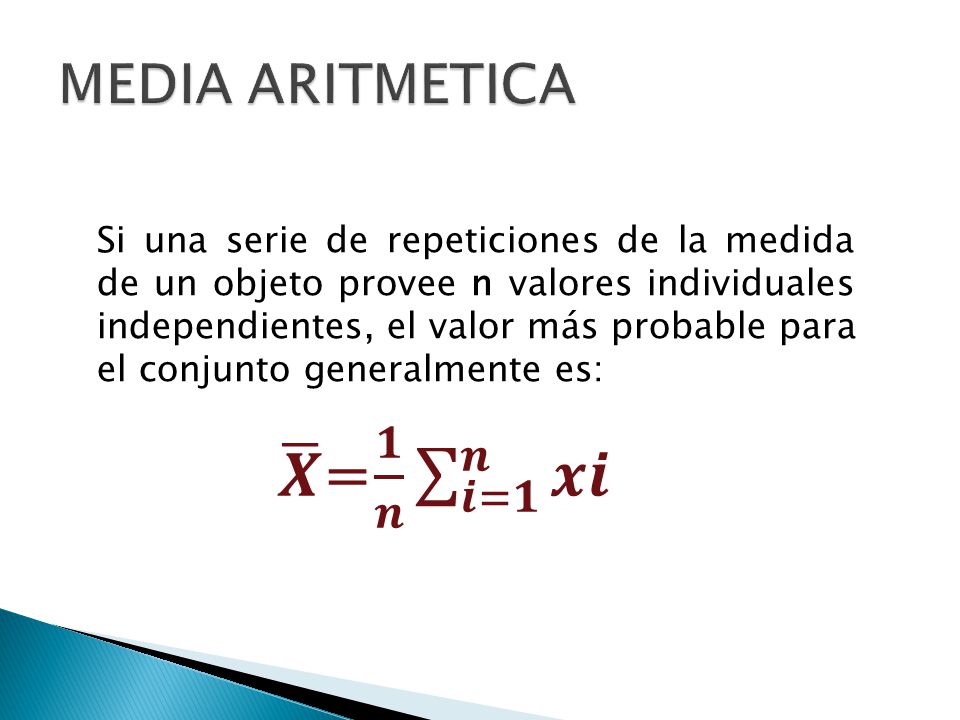 MEDIA ARITMETICA

Si una serie de repeticiones de la medida de un objeto provee n valores individuales independientes, el valor más probable para el conjunto generalmente es:

$\overline{X}=\frac{1}{n}\sum_{i=1}^{n} xi$